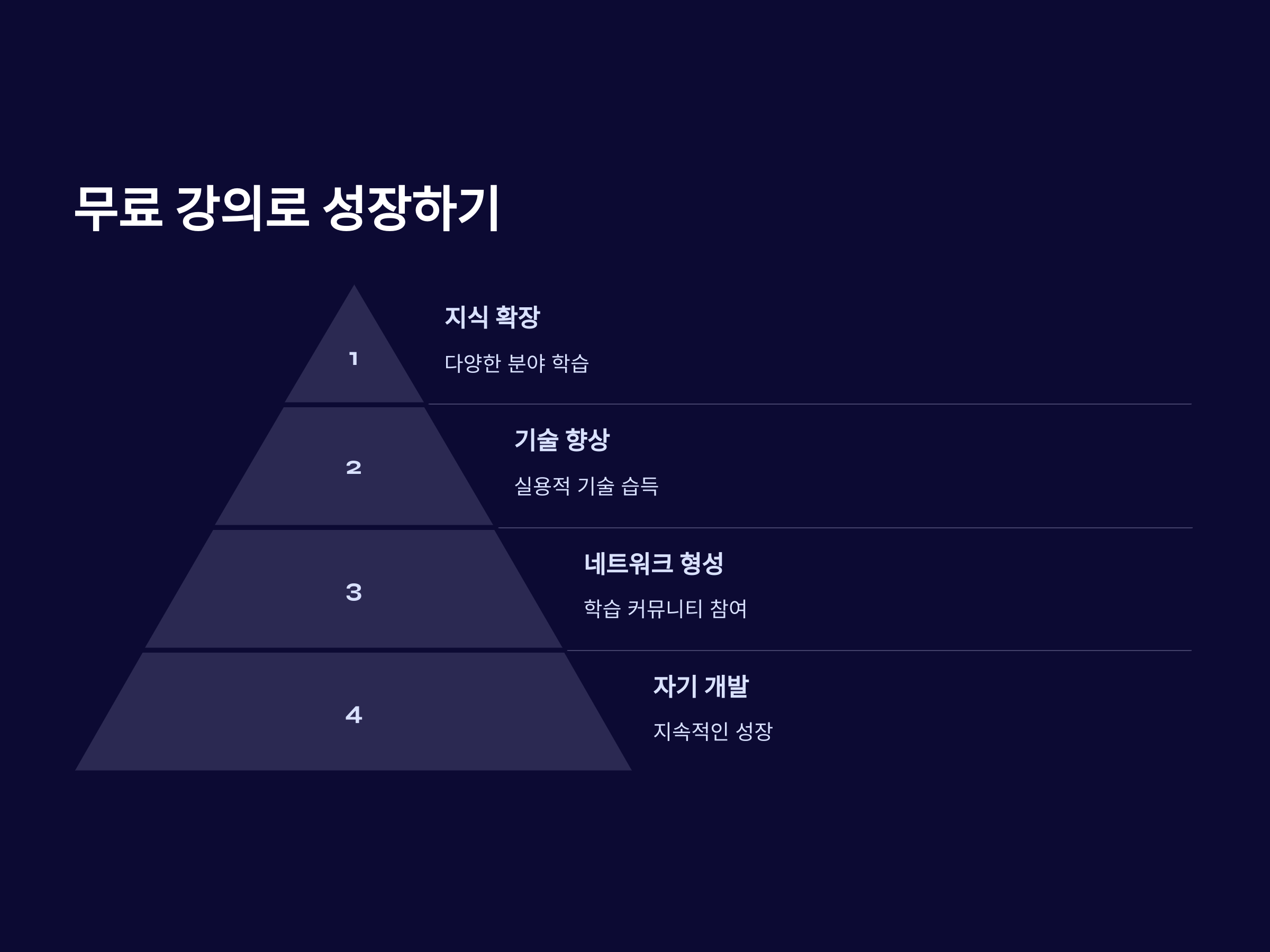 무료 강의로 성장하기

1

지식 확장

다양한 분야 학습

2

기술 향상

실용적 기술 습득

3

네트워크 형성

학습 커뮤니티 참여

4

자기 개발

지속적인 성장